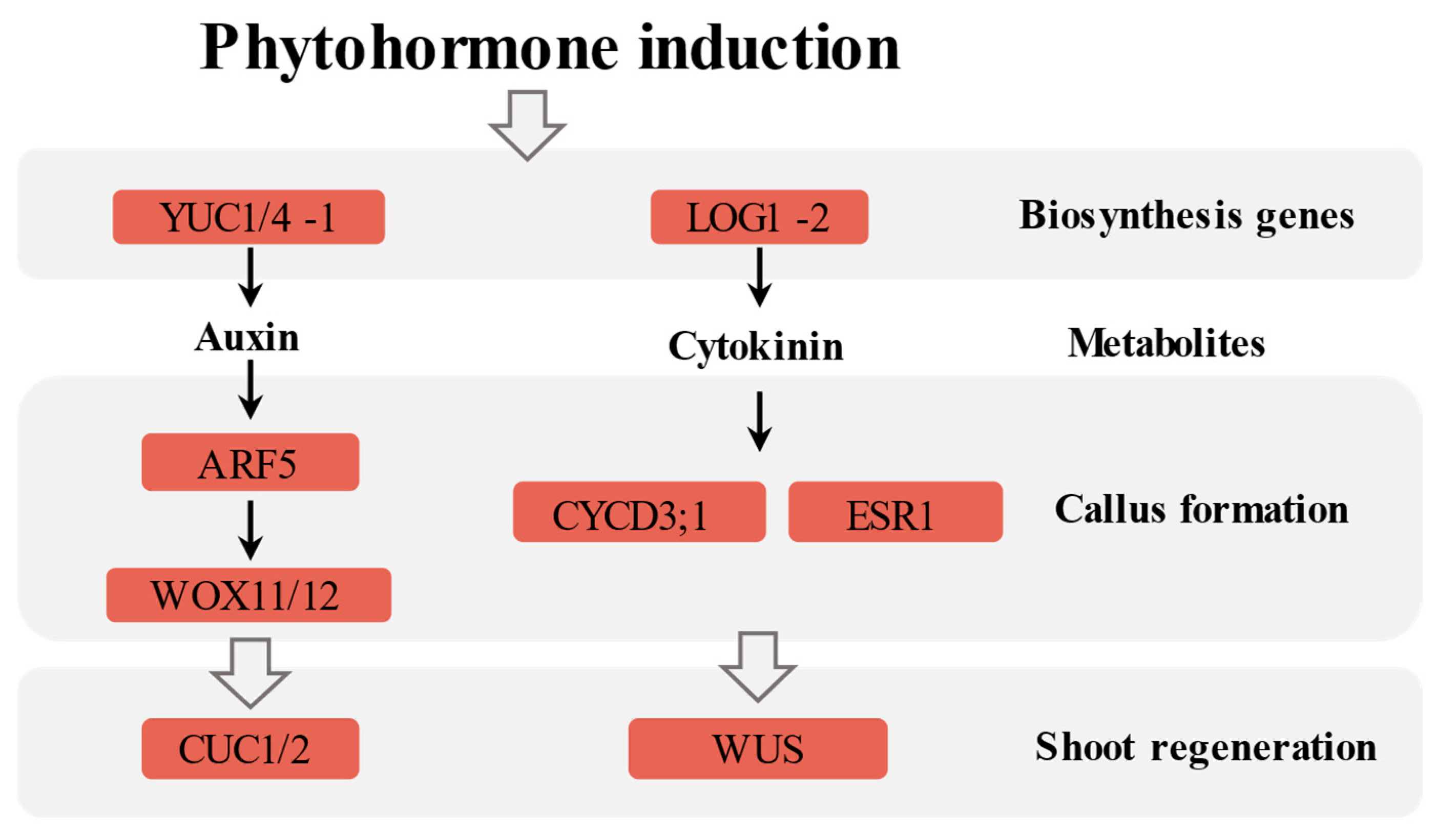 Phytohormone induction

YUC1/4 -1

LOG1 -2

Biosynthesis genes

Auxin

Cytokinin

Metabolites

ARF5

CYCD3;1

ESR1

Callus formation

WOX11/12

CUC1/2

WUS

Shoot regeneration